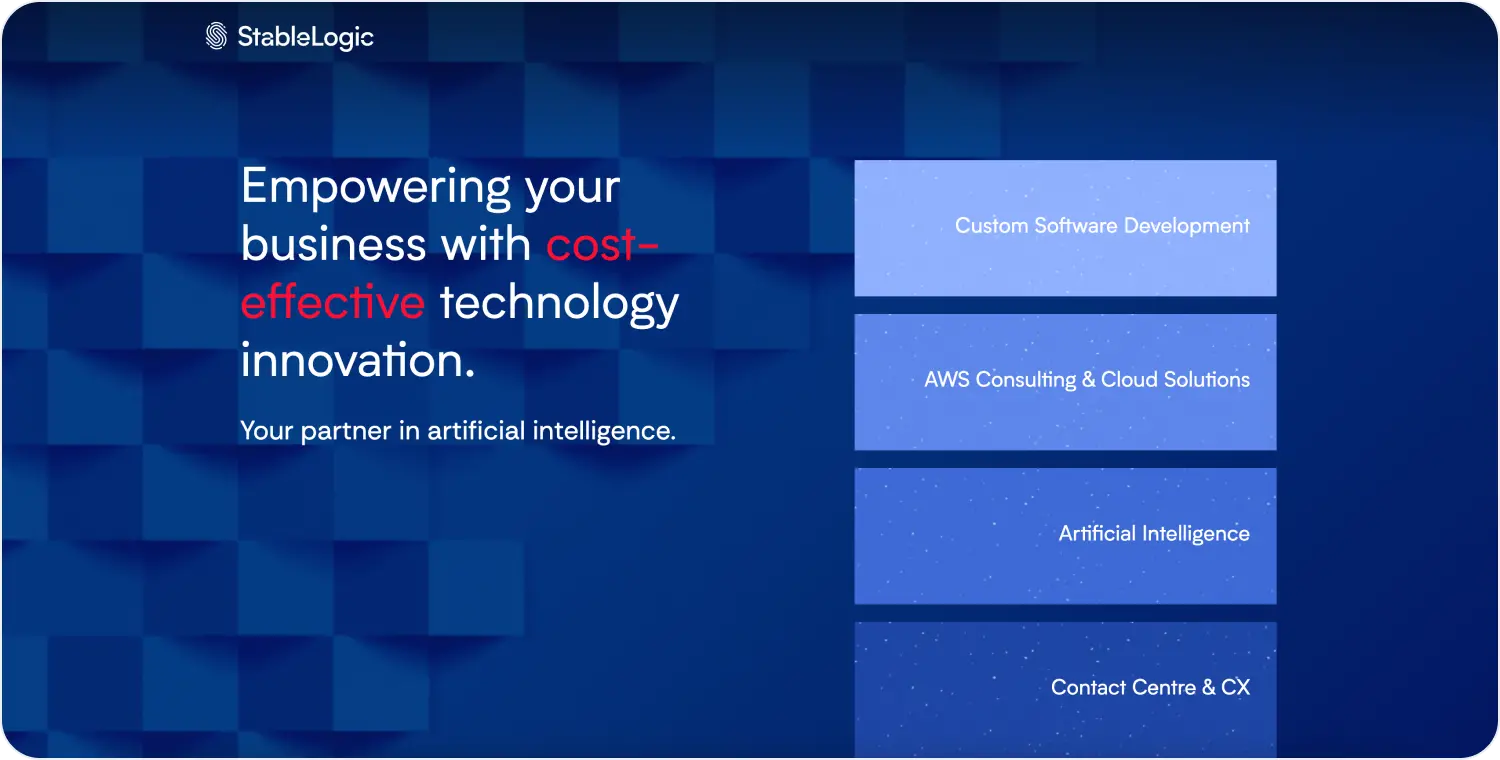 StableLogic

Empowering your business with cost-effective technology innovation.

Your partner in artificial intelligence.

Custom Software Development

AWS Consulting & Cloud Solutions

Artificial Intelligence

Contact Centre & CX